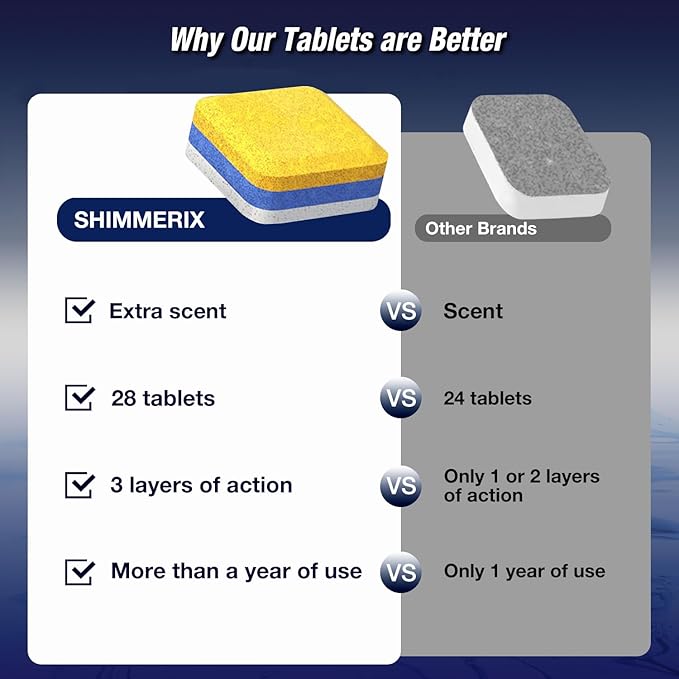 Why Our Tablets are Better

SHIMMERIX

Other Brands

Extra scent
VS
Scent

28 tablets
VS
24 tablets

3 layers of action
VS
Only 1 or 2 layers of action

More than a year of use
VS
Only 1 year of use